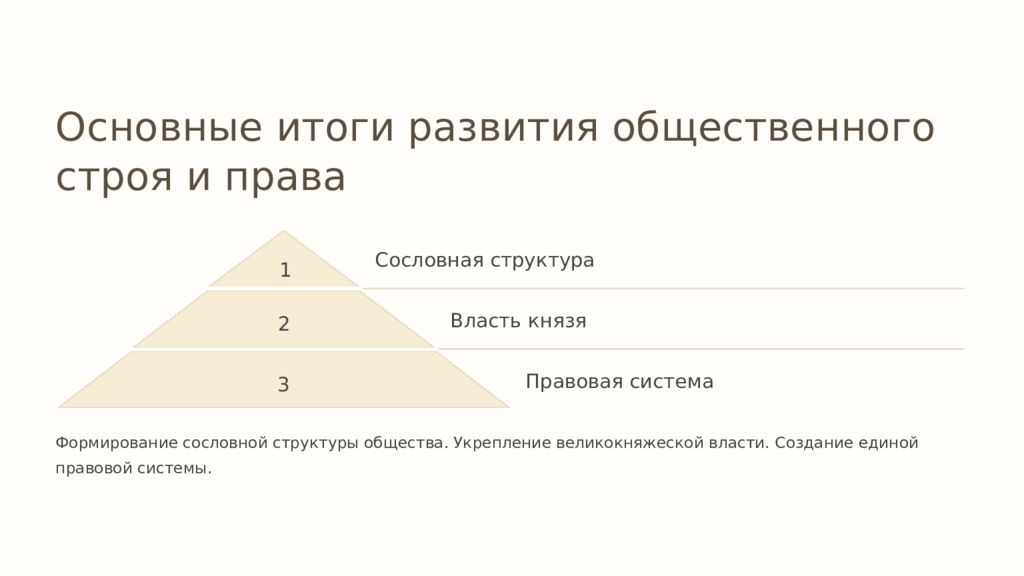 Основные итоги развития общественного строя и права

1

Сословная структура

2

Власть князя

3

Правовая система

Формирование сословной структуры общества. Укрепление великокняжеской власти. Создание единой правовой системы.